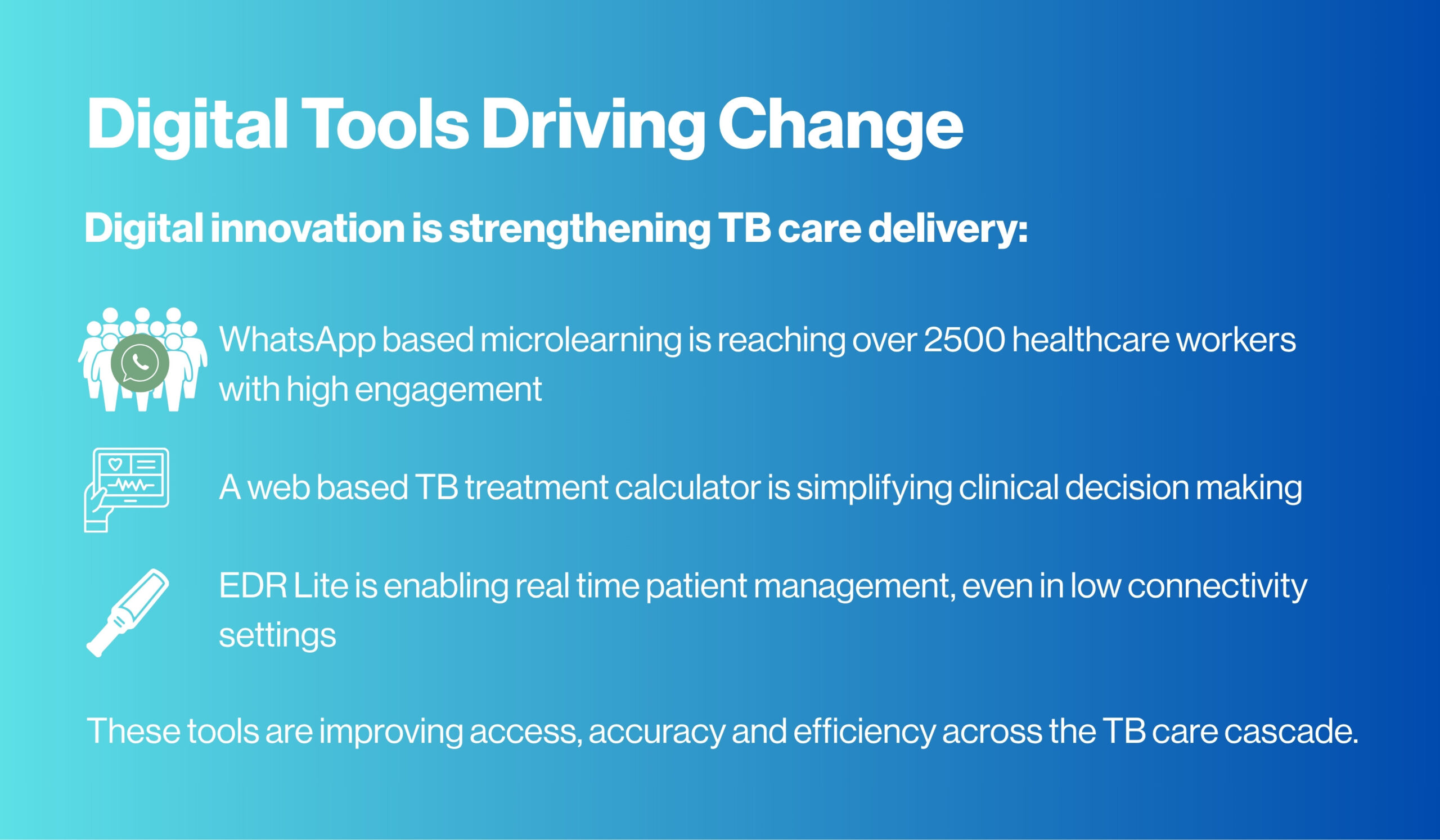 Digital Tools Driving Change

Digital innovation is strengthening TB care delivery:

WhatsApp based microlearning is reaching over 2500 healthcare workers with high engagement

A web based TB treatment calculator is simplifying clinical decision making

EDR Lite is enabling real time patient management, even in low connectivity settings

These tools are improving access, accuracy and efficiency across the TB care cascade.